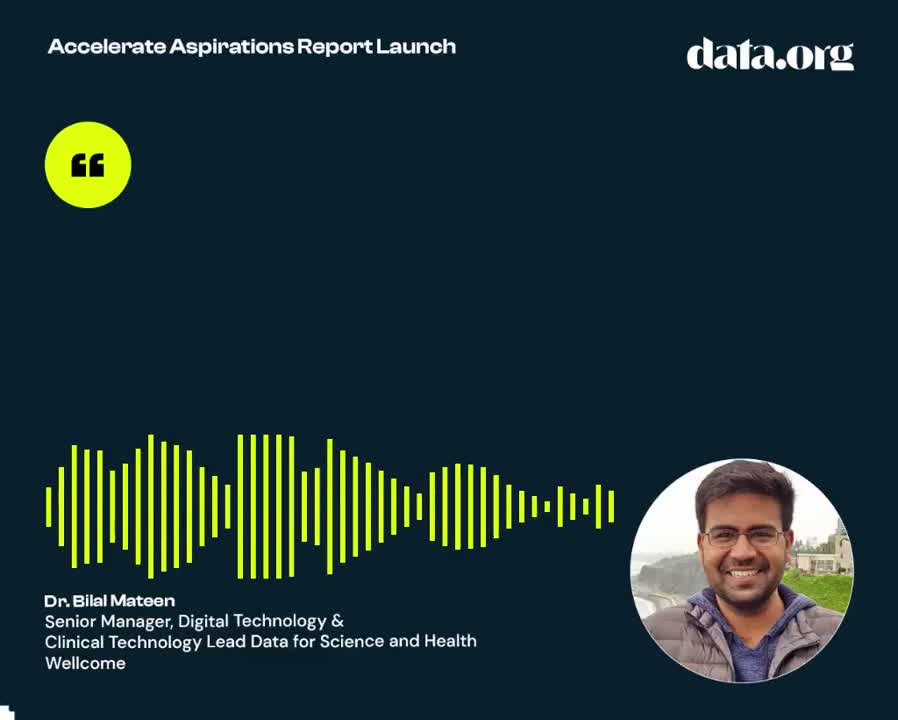 Accelerate Aspirations Report Launch

data.org

“

Dr. Bilal Mateen
Senior Manager, Digital Technology & Clinical Technology Lead Data for Science and Health
Wellcome